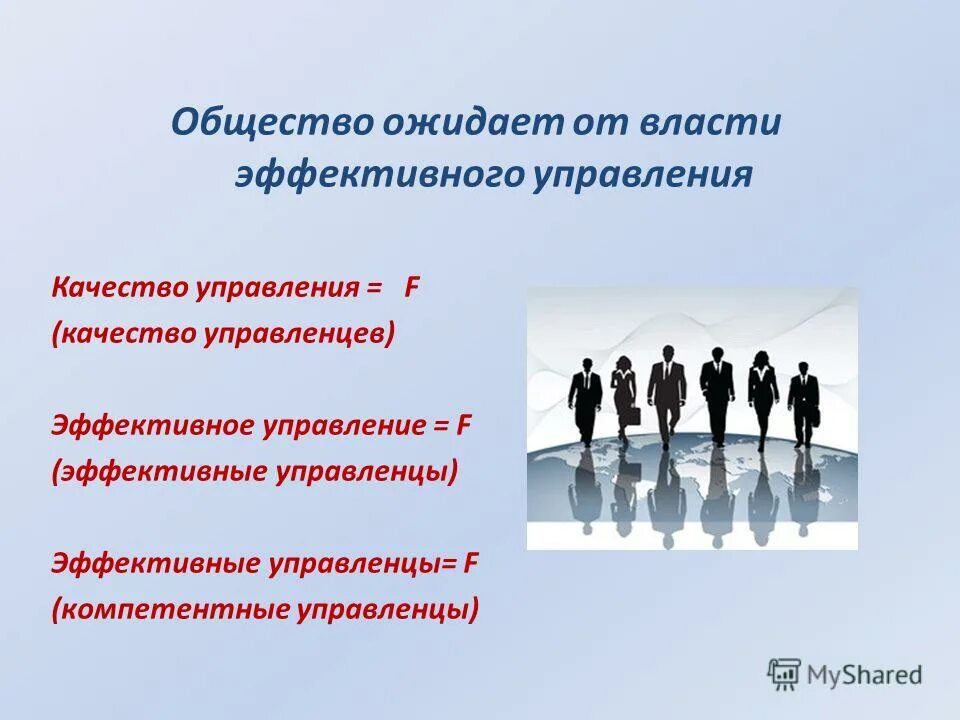 Общество ожидает от власти эффективного управления

Качество управления = F (качество управленцев)

Эффективное управление = F (эффективные управленцы)

Эффективные управленцы= F (компетентные управленцы)

MyShared